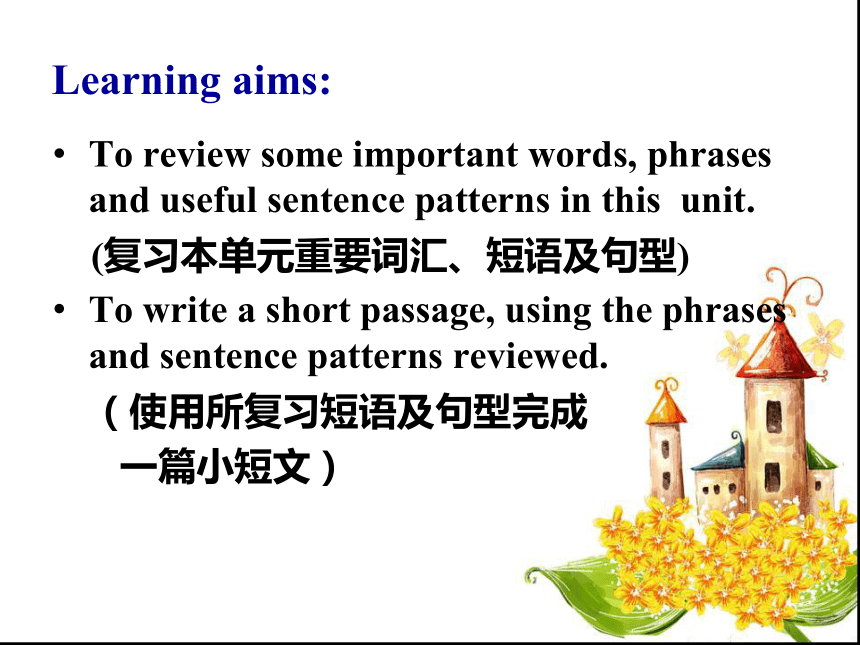 Learning aims:

• To review some important words, phrases and useful sentence patterns in this unit. (复习本单元重要词汇、短语及句型)

• To write a short passage, using the phrases and sentence patterns reviewed. （使用所复习短语及句型完成一篇小短文）